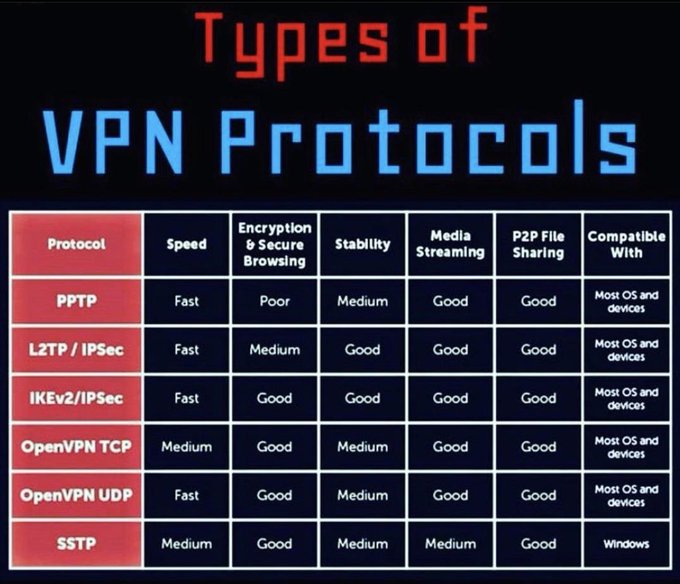 Types of
VPN Protocols

| Protocol | Speed | Encryption & Secure Browsing | Stability | Media Streaming | P2P File Sharing | Compatible With |
|---|---|---|---|---|---|---|
| PPTP | Fast | Poor | Medium | Good | Good | Most OS and devices |
| L2TP / IPSec | Fast | Medium | Good | Good | Good | Most OS and devices |
| IKEv2/IPSec | Fast | Good | Good | Good | Good | Most OS and devices |
| OpenVPN TCP | Medium | Good | Medium | Good | Good | Most OS and devices |
| OpenVPN UDP | Fast | Good | Medium | Good | Good | Most OS and devices |
| SSTP | Medium | Good | Medium | Medium | Good | Windows |